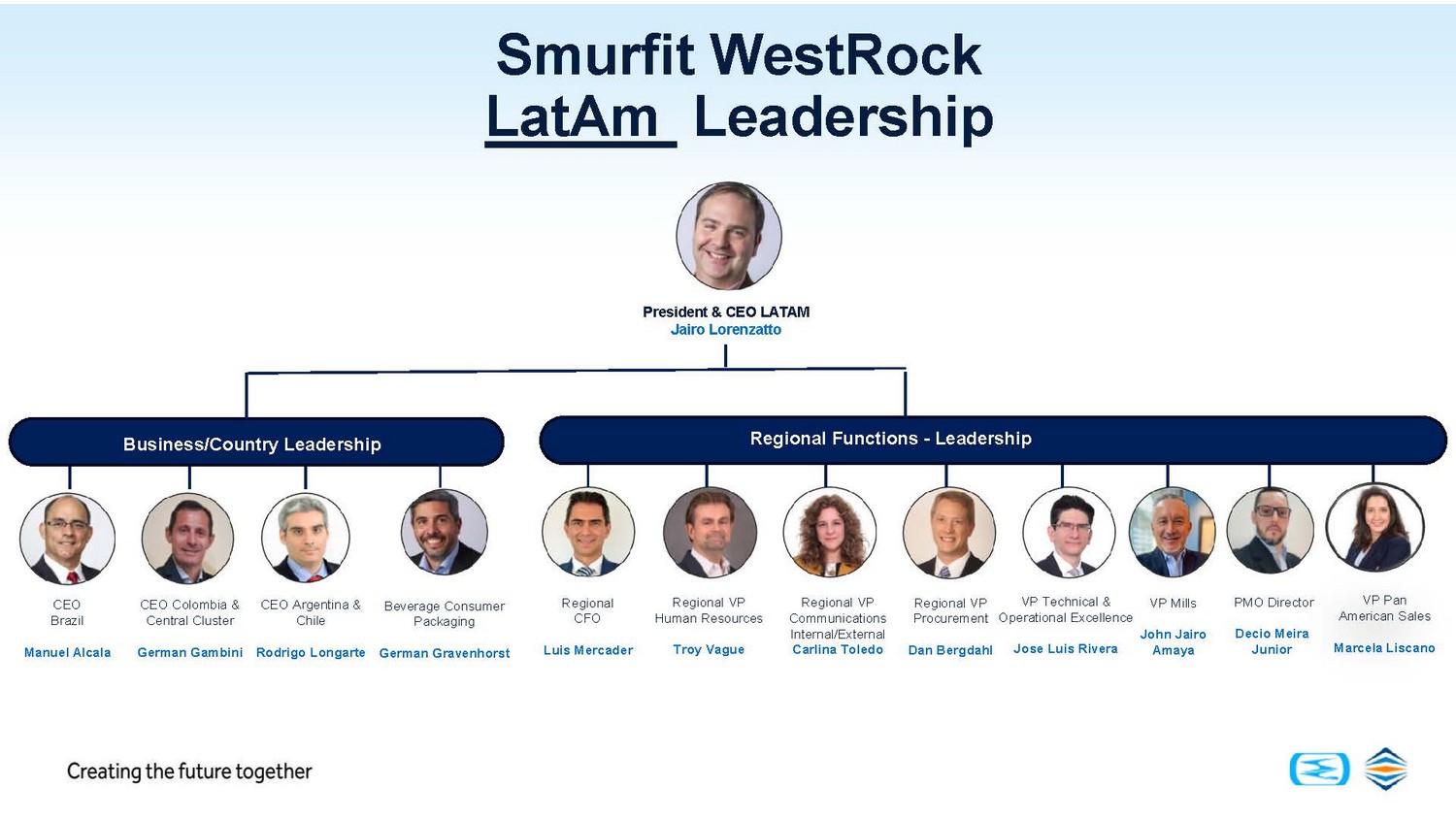 Smurfit WestRock
LatAm Leadership

President & CEO LATAM
Jairo Lorenzatto

Business/Country Leadership

CEO Brazil
Manuel Alcala

CEO Colombia & Central Cluster
German Gambini

CEO Argentina & Chile
Rodrigo Longarte

Beverage Consumer Packaging
German Gravenhorst

Regional Functions - Leadership

Regional CFO
Luis Mercader

Regional VP Human Resources
Troy Vague

Regional VP Communications Internal/External
Carlina Toledo

Regional VP Procurement
Dan Bergdahl

VP Technical & Operational Excellence
Jose Luis Rivera

VP Mills
John Jairo Amaya

PMO Director
Decio Meira Junior

VP Pan American Sales
Marcela Liscano

Creating the future together